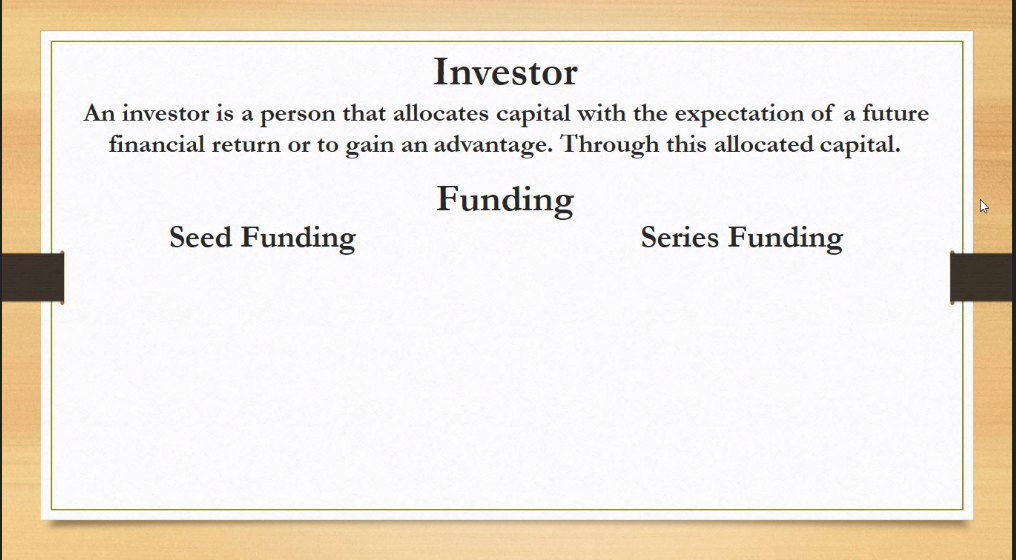 Investor

An investor is a person that allocates capital with the expectation of a future financial return or to gain an advantage. Through this allocated capital.

Funding

Seed Funding

Series Funding